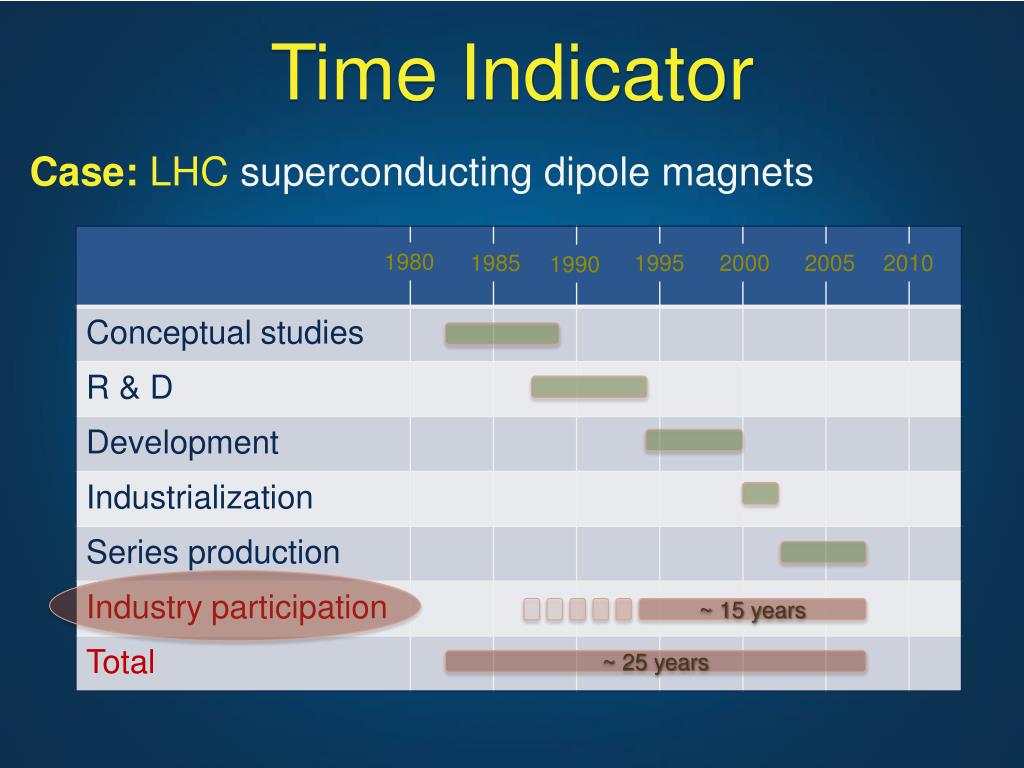 Time Indicator

Case: LHC superconducting dipole magnets

| | 1980 | 1985 | 1990 | 1995 | 2000 | 2005 | 2010 |
|---|---|---|---|---|---|---|---|
| Conceptual studies | | | | | | | |
| R & D | | | | | | | |
| Development | | | | | | | |
| Industrialization | | | | | | | |
| Series production | | | | | | | |
| Industry participation | | | | ~ 15 years | | | |
| Total | | | ~ 25 years | | | | |